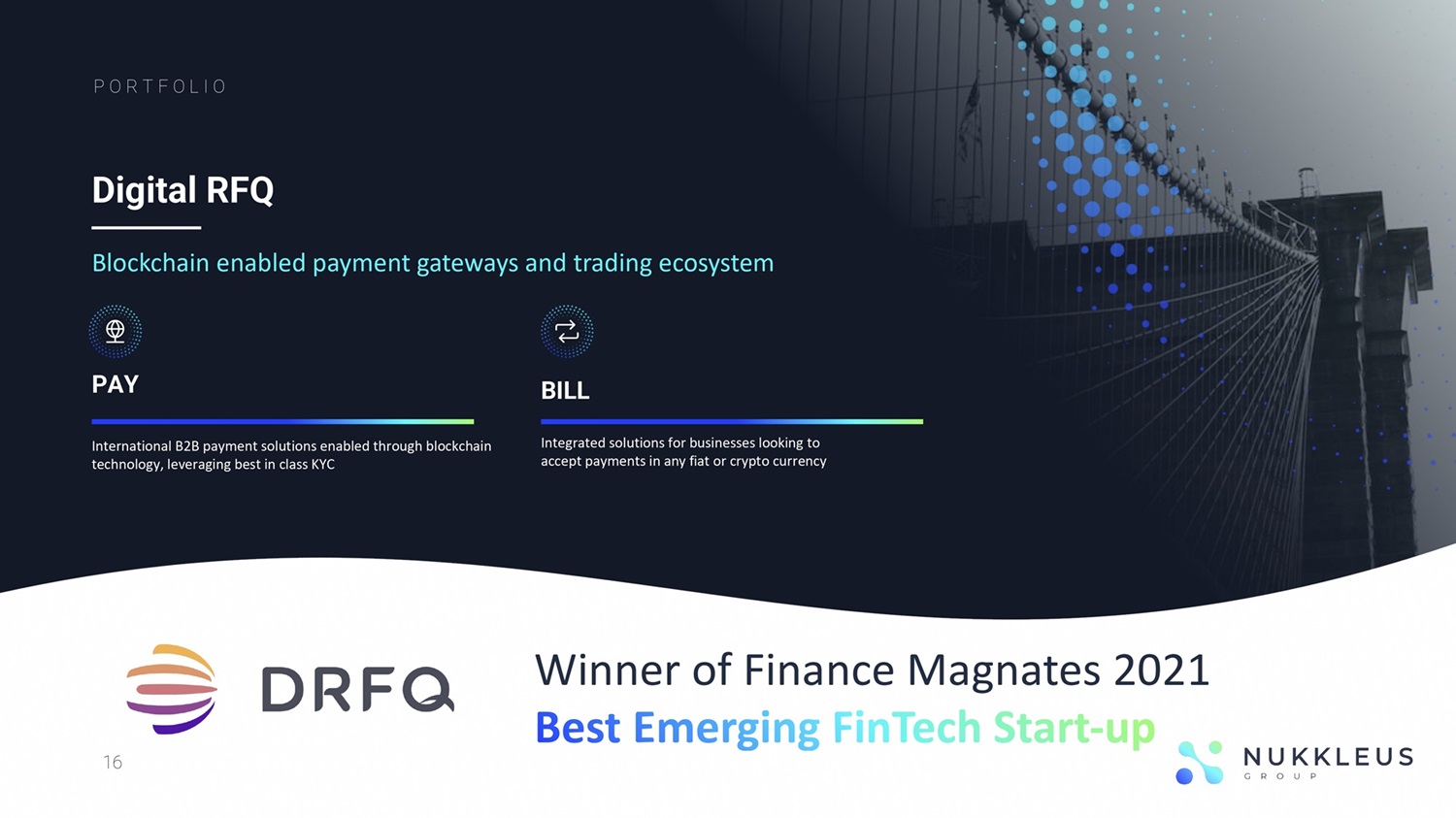 PORTFOLIO

Digital RFQ

Blockchain enabled payment gateways and trading ecosystem

PAY

International B2B payment solutions enabled through blockchain technology, leveraging best in class KYC

BILL

Integrated solutions for businesses looking to accept payments in any fiat or crypto currency

DRFQ

Winner of Finance Magnates 2021

Best Emerging FinTech Start-up

16

NUKKLEUS GROUP